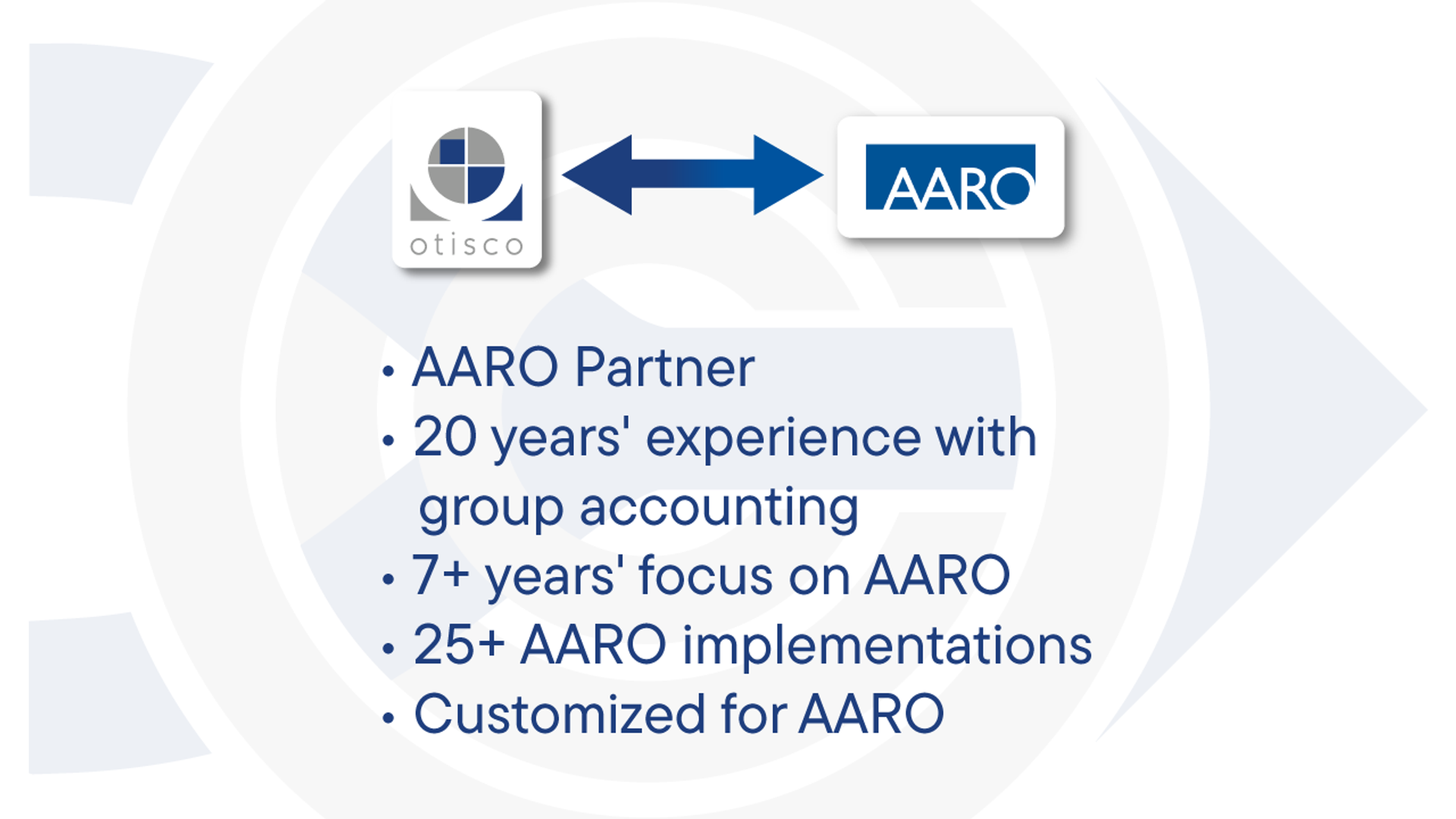 otisco

AARO

• AARO Partner
• 20 years' experience with group accounting
• 7+ years' focus on AARO
• 25+ AARO implementations
• Customized for AARO